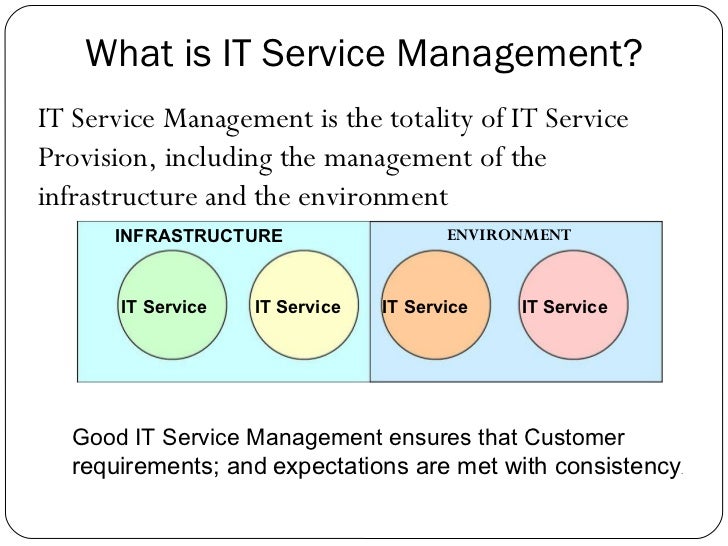 What is IT Service Management?

IT Service Management is the totality of IT Service Provision, including the management of the infrastructure and the environment

INFRASTRUCTURE

IT Service

IT Service

ENVIRONMENT

IT Service

IT Service

Good IT Service Management ensures that Customer requirements; and expectations are met with consistency.